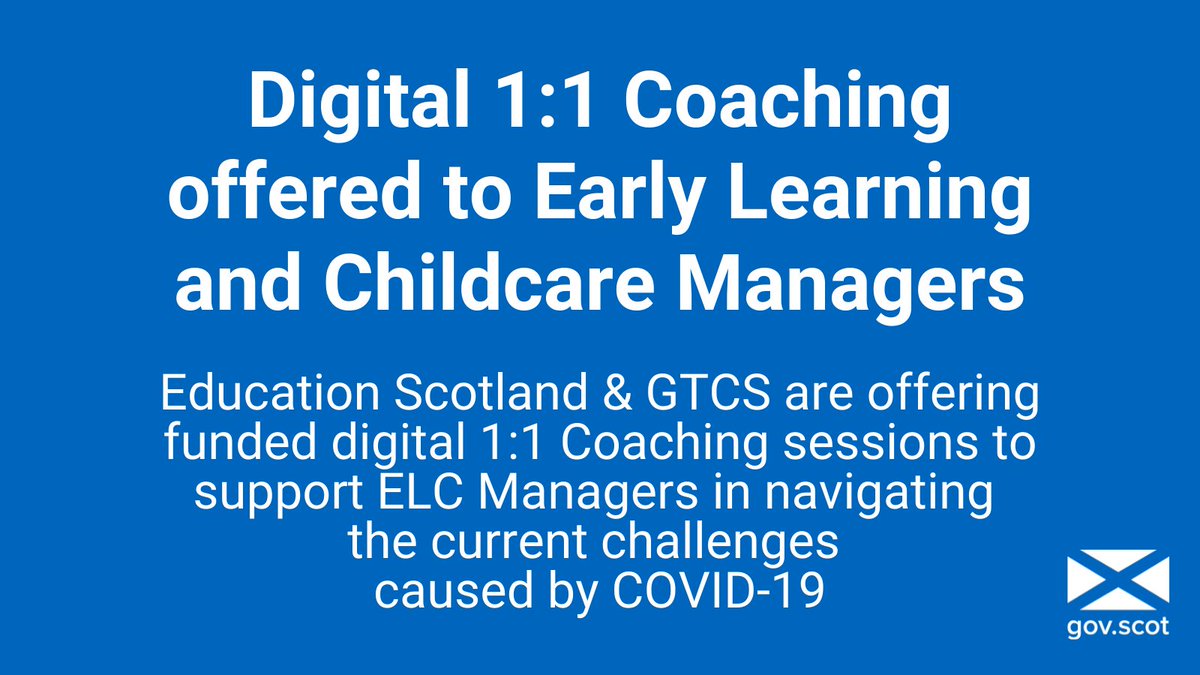 Digital 1:1 Coaching offered to Early Learning and Childcare Managers

Education Scotland & GTCS are offering funded digital 1:1 Coaching sessions to support ELC Managers in navigating the current challenges caused by COVID-19

gov.scot